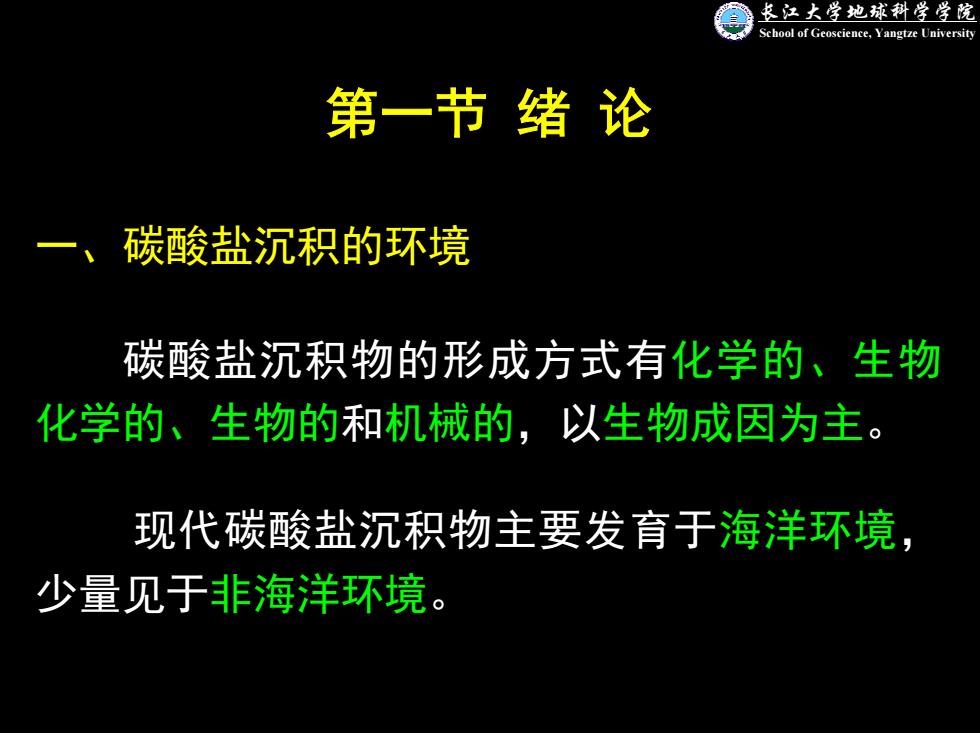 长江大学地球科学学院
School of Geoscience, Yangtze University

第一节 绪 论

一、碳酸盐沉积的环境

碳酸盐沉积物的形成方式有化学的、生物化学的、生物的和机械的，以生物成因为主。

现代碳酸盐沉积物主要发育于海洋环境，少量见于非海洋环境。